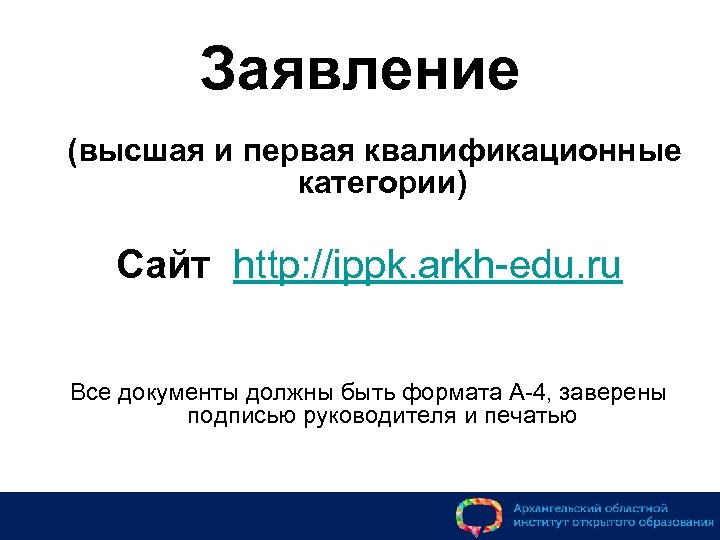 Заявление

(высшая и первая квалификационные категории)

Сайт http://ippk.arkh-edu.ru

Все документы должны быть формата А-4, заверены подписью руководителя и печатью

Архангельский областной институт открытого образования